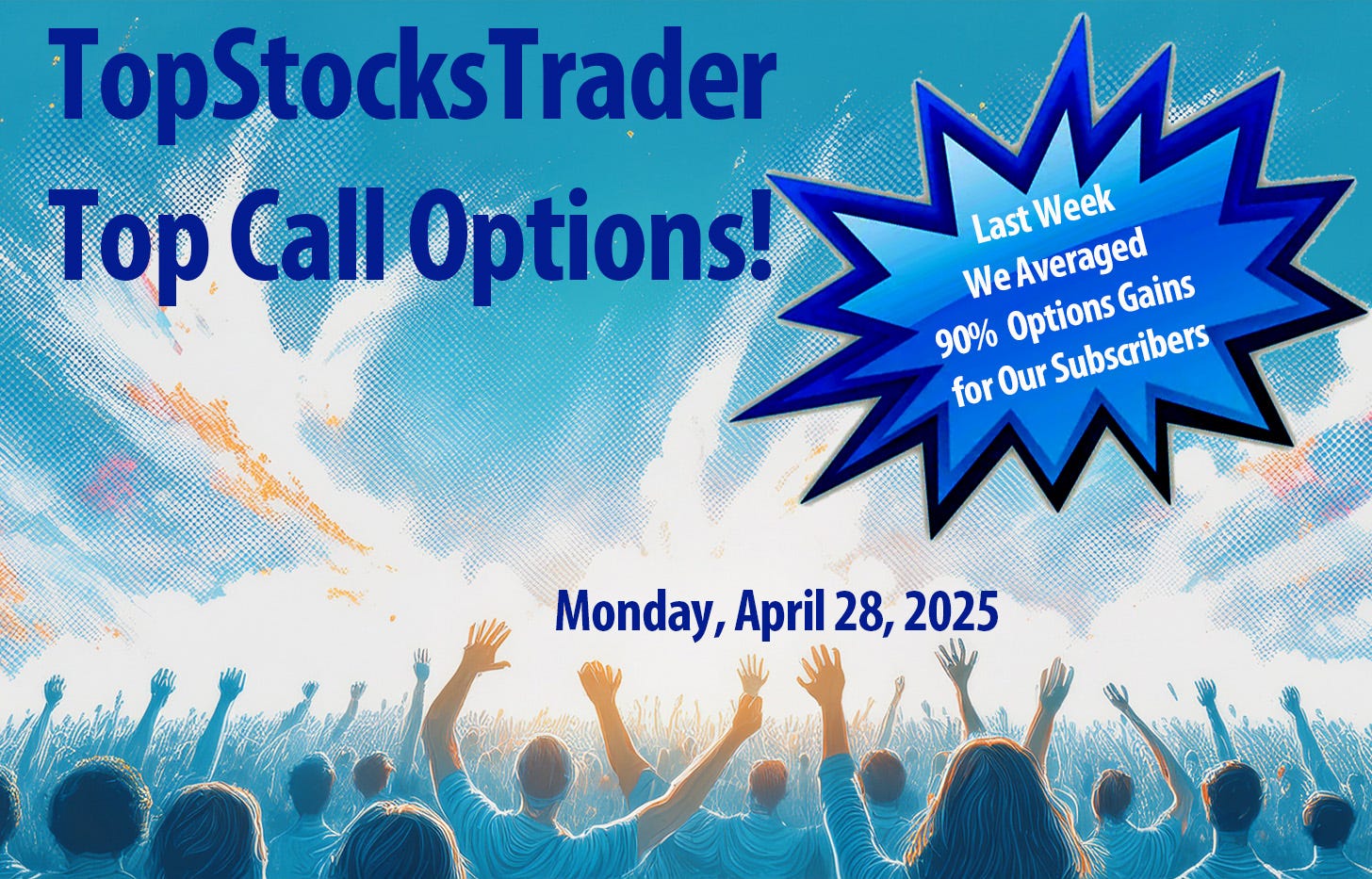 TopStocksTrader
Top Call Options!

Last Week
We Averaged
90% Options Gains
for Our Subscribers

Monday, April 28, 2025